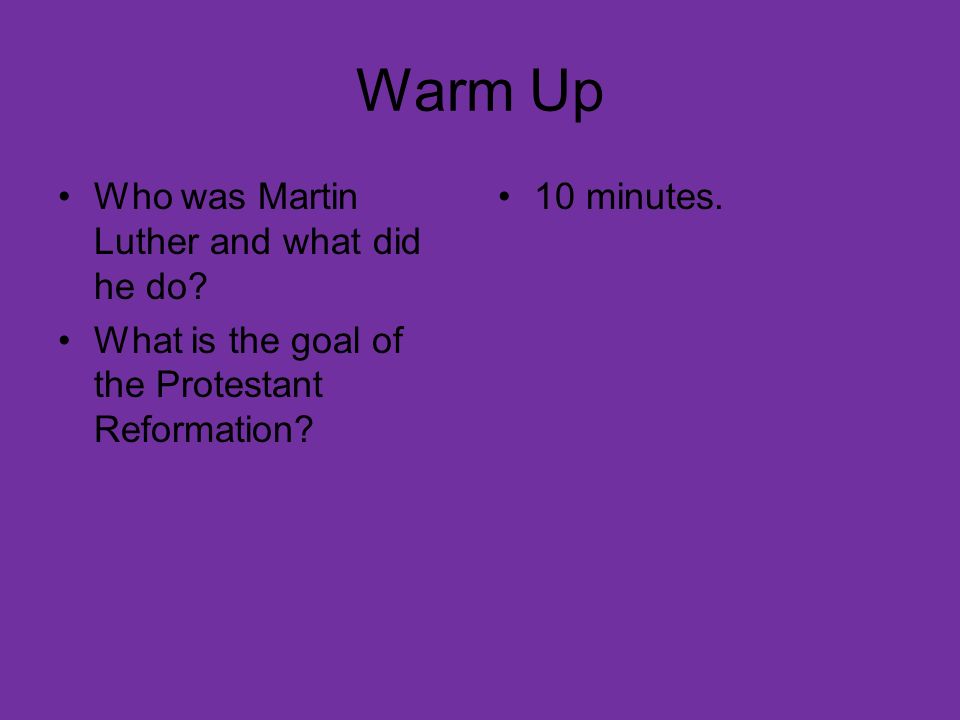 Warm Up

• Who was Martin Luther and what did he do?
• What is the goal of the Protestant Reformation?

• 10 minutes.